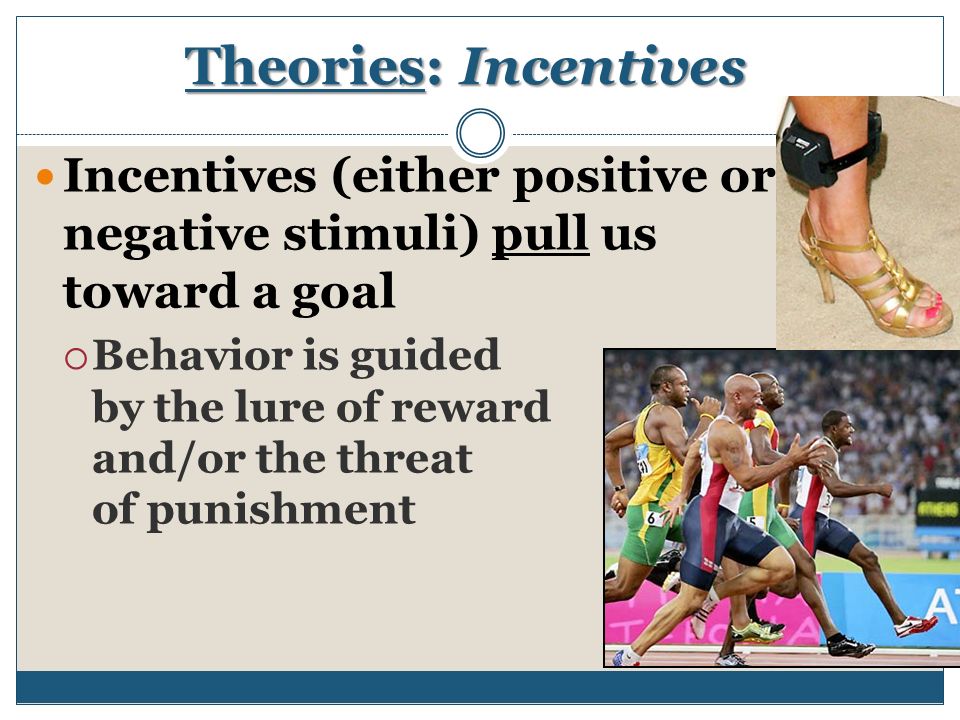 Theories: Incentives

Incentives (either positive or negative stimuli) pull us toward a goal

Behavior is guided by the lure of reward and/or the threat of punishment